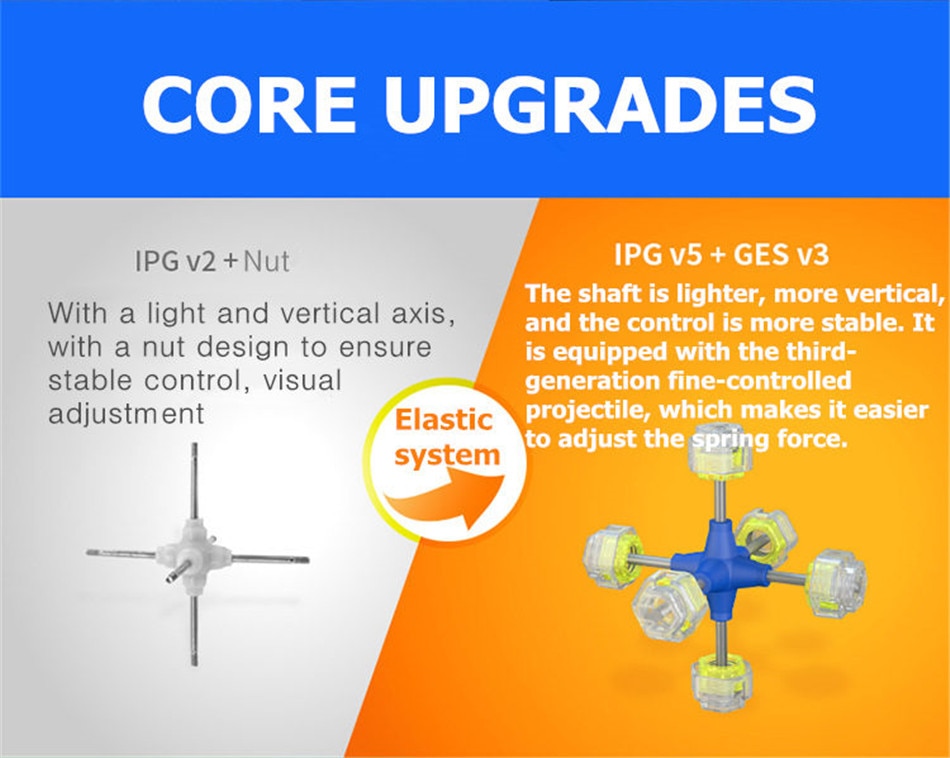 CORE UPGRADES

IPG v2 + Nut

With a light and vertical axis, with a nut design to ensure stable control, visual adjustment

Elastic system

IPG v5 + GES v3

The shaft is lighter, more vertical, and the control is more stable. It is equipped with the third-generation fine-controlled projectile, which makes it easier to adjust the spring force.